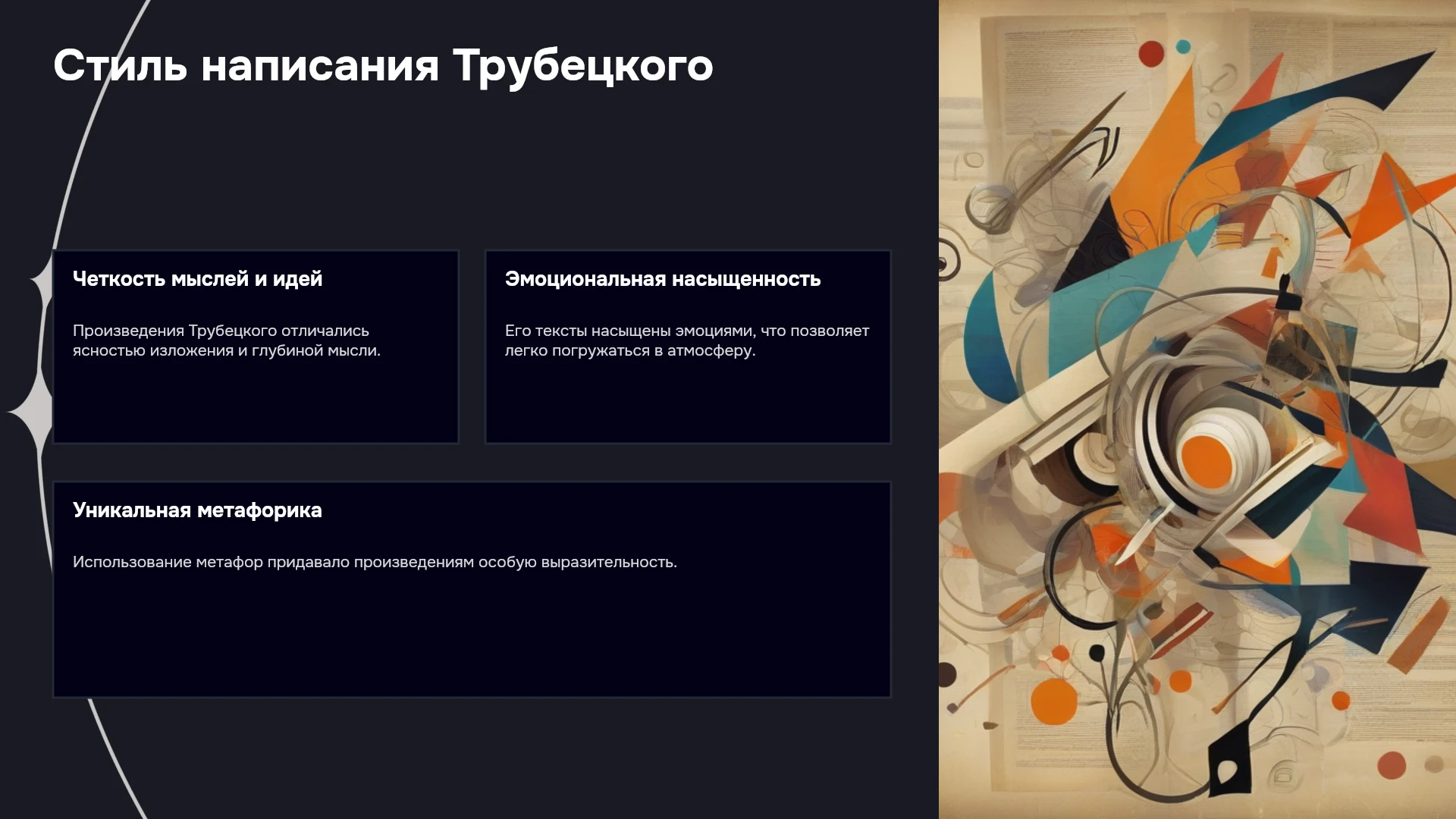 Стиль написания Трубецкого

Четкость мыслей и идей

Произведения Трубецкого отличались ясностью изложения и глубиной мысли.

Эмоциональная насыщенность

Его тексты насыщены эмоциями, что позволяет легко погружаться в атмосферу.

Уникальная метафорика

Использование метафор придавало произведениям особую выразительность.